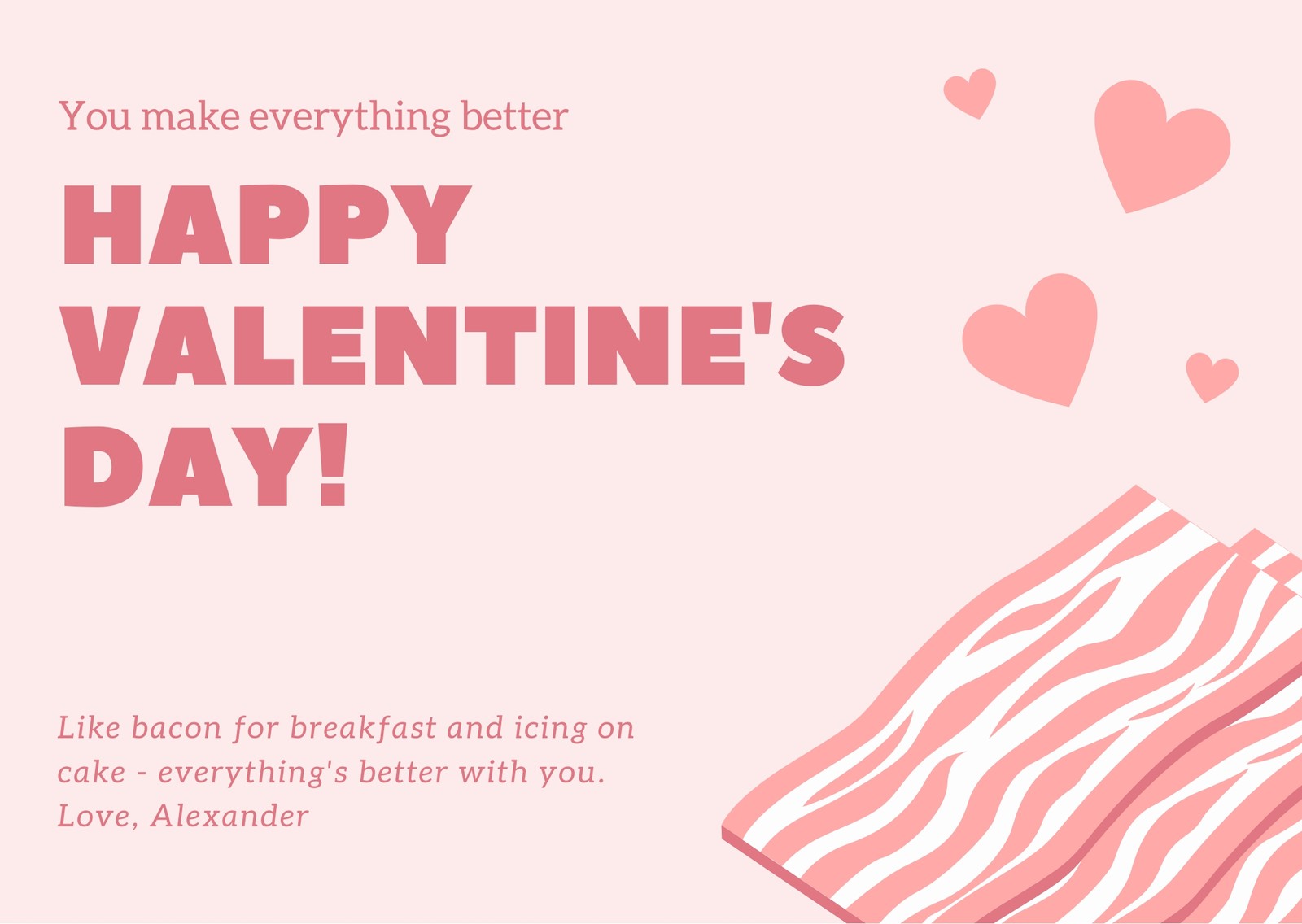 You make everything better

HAPPY VALENTINE'S DAY!

Like bacon for breakfast and icing on cake - everything's better with you.
Love, Alexander